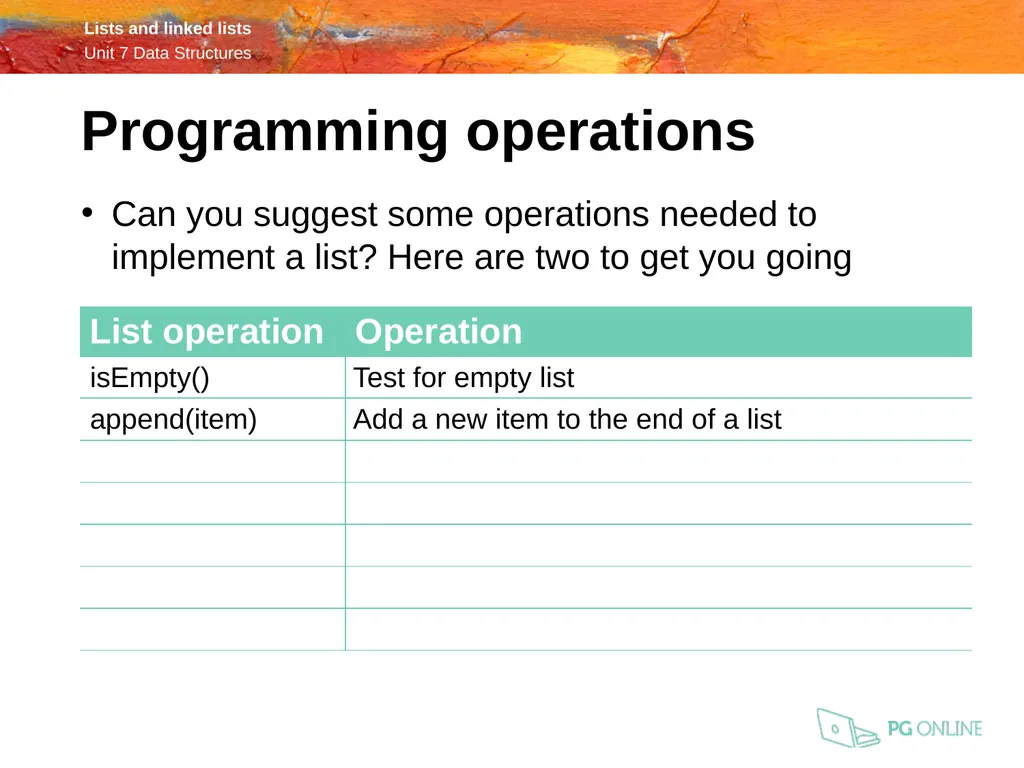 Lists and linked lists
Unit 7 Data Structures

Programming operations

• Can you suggest some operations needed to implement a list? Here are two to get you going

| List operation | Operation |
|---|---|
| isEmpty() | Test for empty list |
| append(item) | Add a new item to the end of a list |
| | |
| | |
| | |
| | |
| | |

PG ONLINE